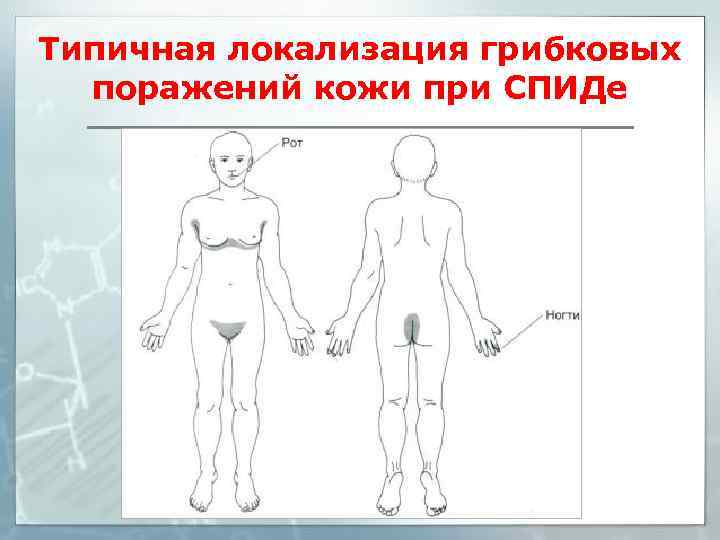 Типичная локализация грибковых поражений кожи при СПИДе

Рот

Ногти